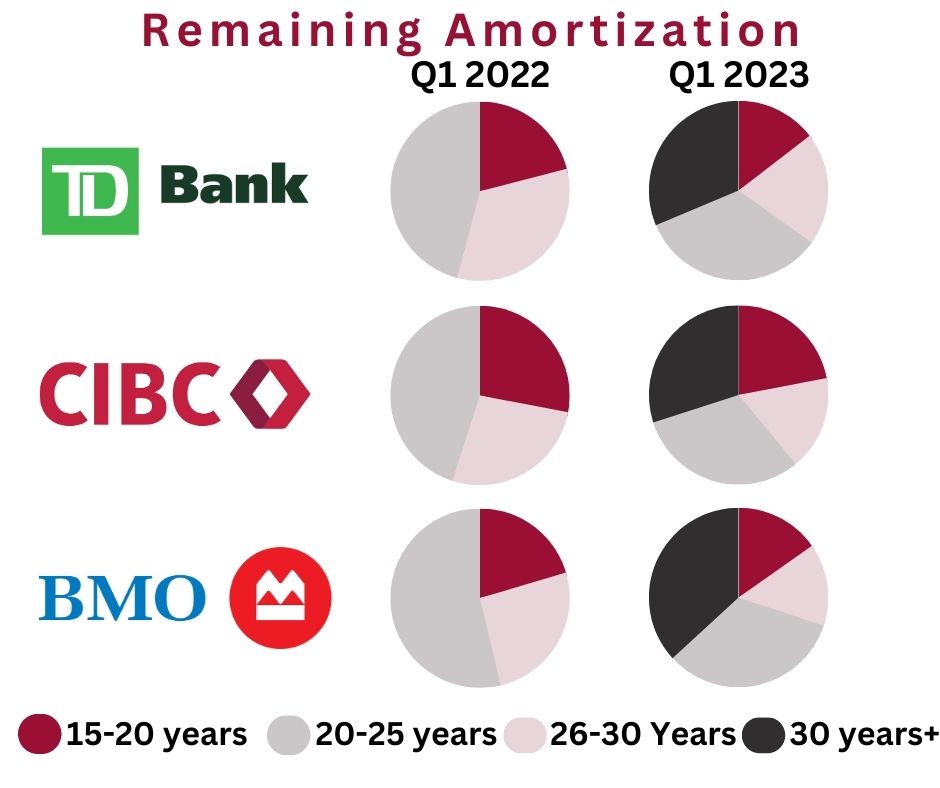 Remaining Amortization

Q1 2022

Q1 2023

TD Bank

CIBC

BMO

15-20 years 20-25 years 26-30 Years 30 years+